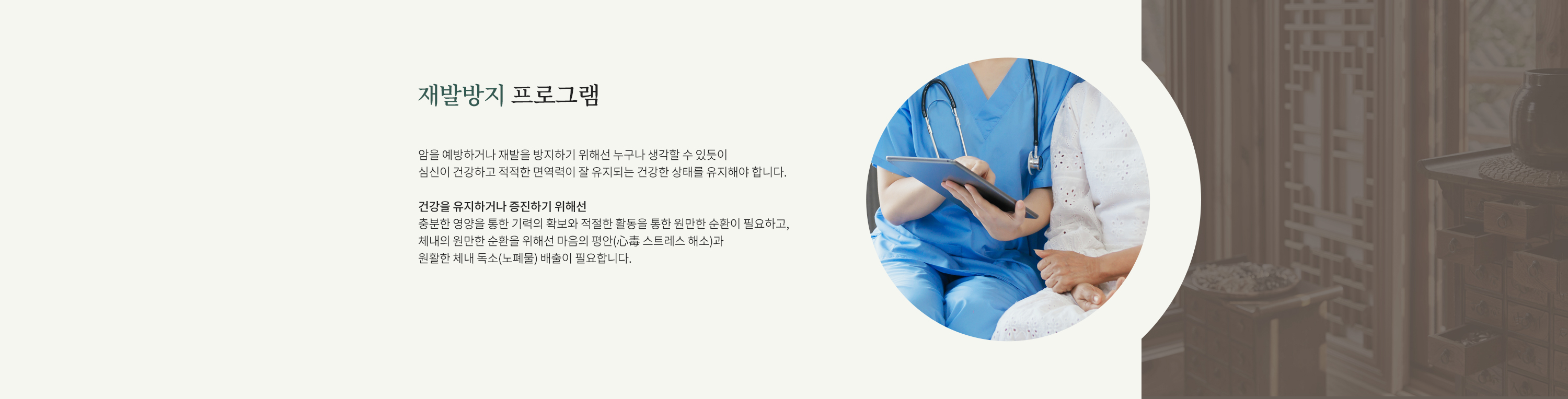 재발방지 프로그램

암을 예방하거나 재발을 방지하기 위해선 누구나 생각할 수 있듯이
심신이 건강하고 적적한 면역력이 잘 유지되는 건강한 상태를 유지해야 합니다.

건강을 유지하거나 증진하기 위해선
충분한 영양을 통한 기력의 확보와 적절한 활동을 통한 원만한 순환이 필요하고,
체내의 원만한 순환을 위해선 마음의 평안(心毒 스트레스 해소)과
원활한 체내 독소(노폐물) 배출이 필요합니다.